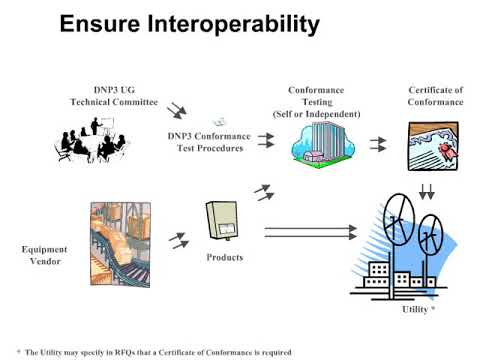 Ensure Interoperability

DNP3 UG Technical Committee

DNP3 Conformance Test Procedures

Conformance Testing (Self or Independent)

Certificate of Conformance

Equipment Vendor

Products

Utility *

* The Utility may specify in RFQs that a Certificate of Conformance is required